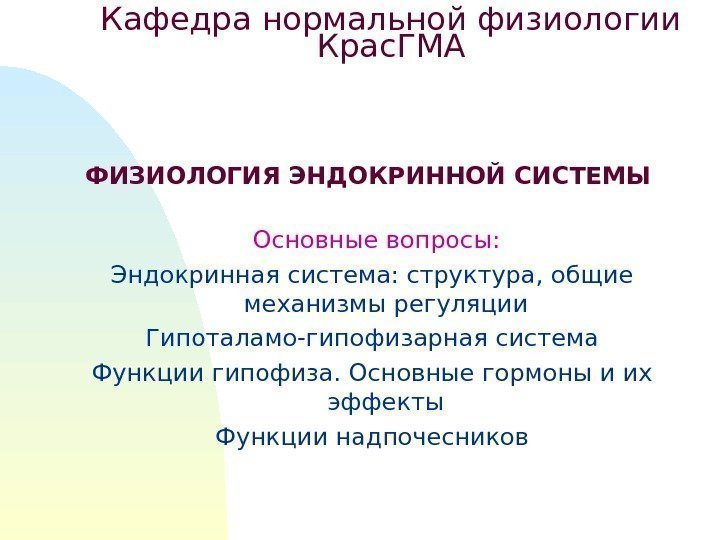 Кафедра нормальной физиологии КрасГМА

ФИЗИОЛОГИЯ ЭНДОКРИННОЙ СИСТЕМЫ

Основные вопросы:

Эндокринная система: структура, общие механизмы регуляции

Гипоталамо-гипофизарная система

Функции гипофиза. Основные гормоны и их эффекты

Функции надпочесников